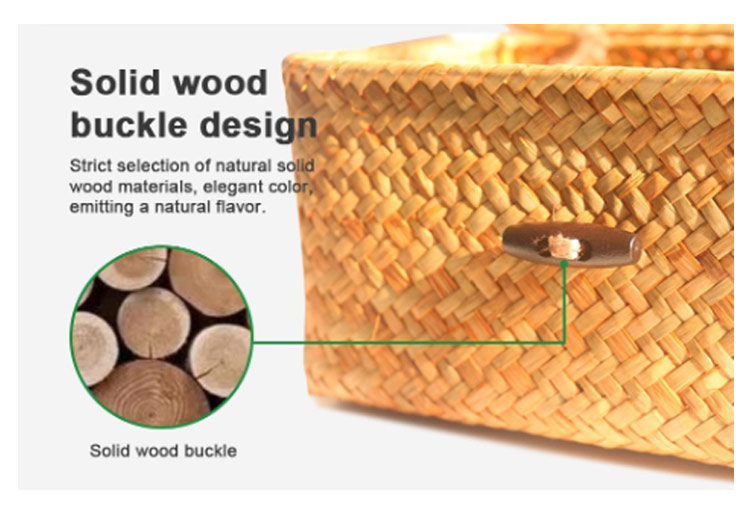 Solid wood buckle design

Strict selection of natural solid wood materials, elegant color, emitting a natural flavor.

Solid wood buckle